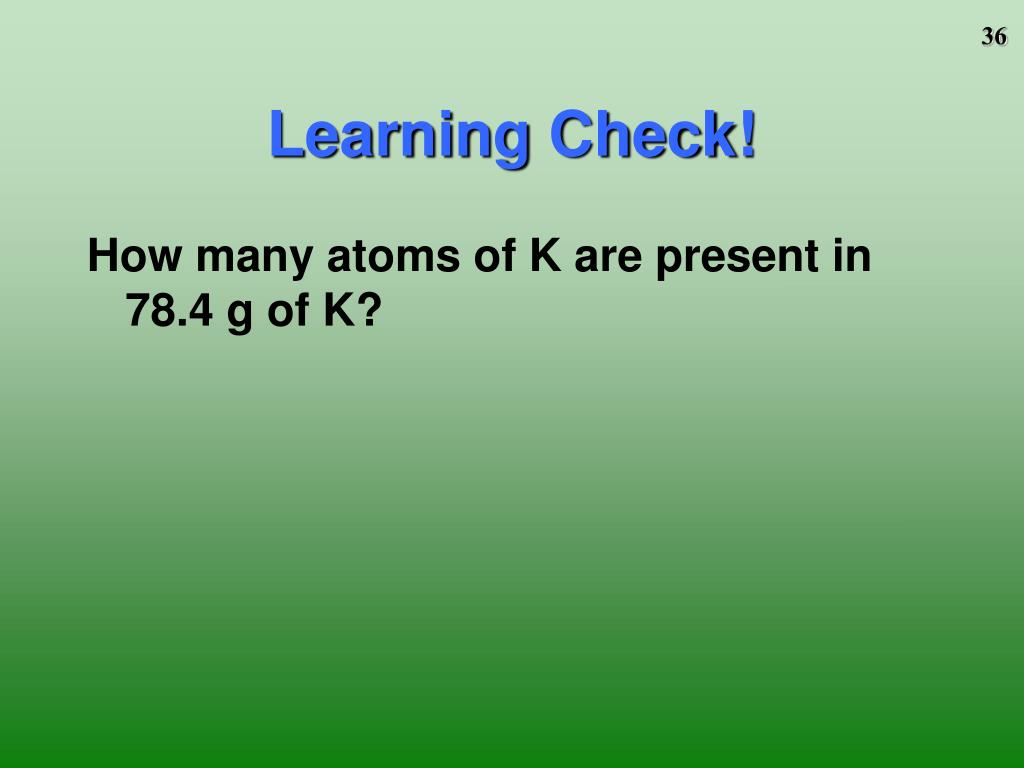 36

Learning Check!

How many atoms of K are present in 78.4 g of K?